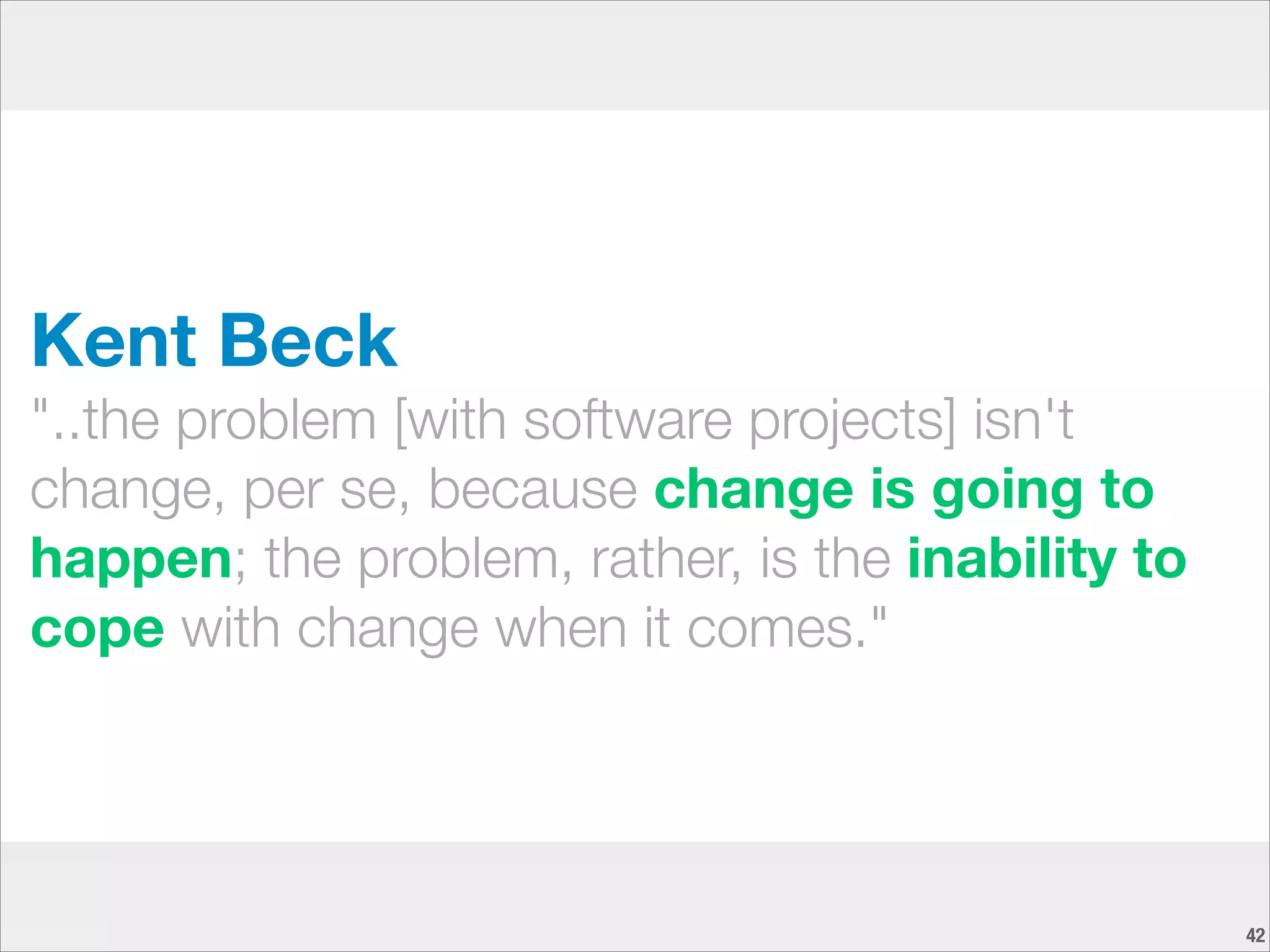 Kent Beck

"..the problem [with software projects] isn't change, per se, because change is going to happen; the problem, rather, is the inability to cope with change when it comes."

42